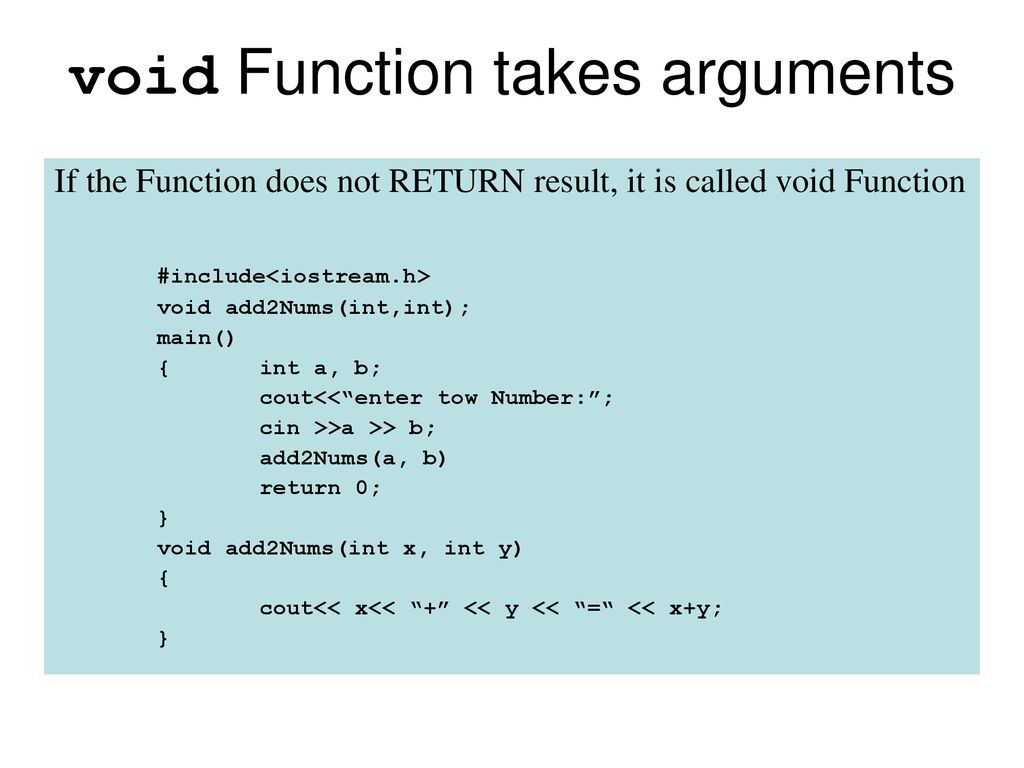 void Function takes arguments

If the Function does not RETURN result, it is called void Function

#include<iostream.h>
void add2Nums(int,int);
main()
{ int a, b;
cout<<“enter tow Number:”;
cin >>a >> b;
add2Nums(a, b)
return 0;
}
void add2Nums(int x, int y)
{
cout<< x<< “+” << y << “=“ << x+y;
}